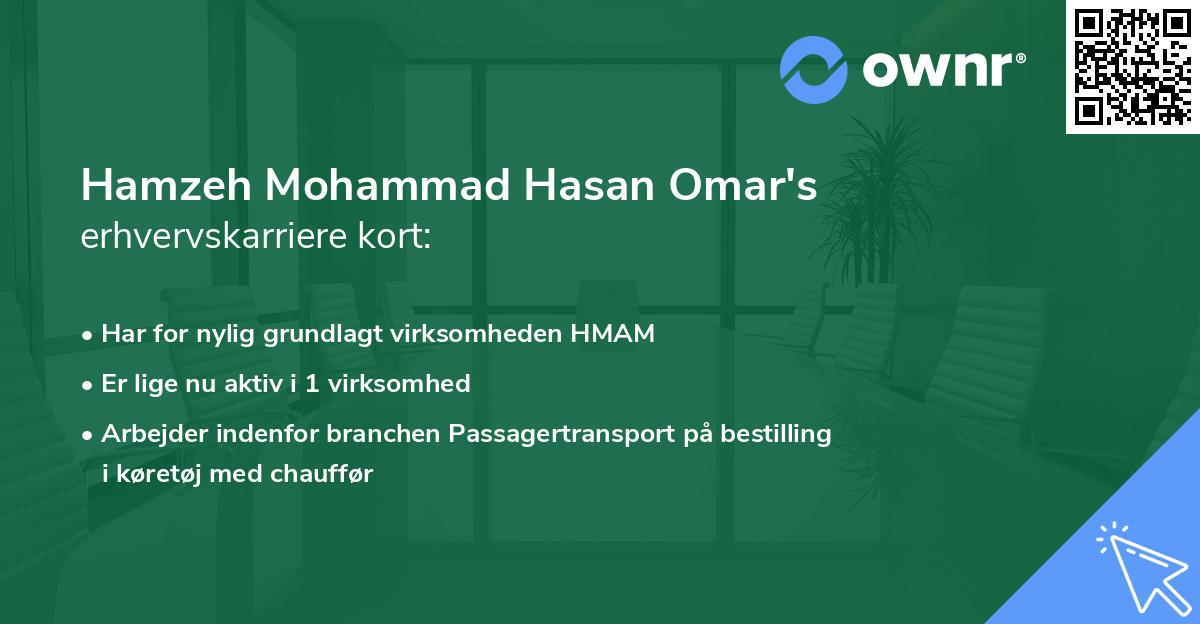 ownr®

Hamzeh Mohammad Hasan Omar's erhvervskarriere kort:

• Har for nylig grundlagt virksomheden HMAM
• Er lige nu aktiv i 1 virksomhed
• Arbejder indenfor branchen Passagertransport på bestilling i køretøj med chauffør